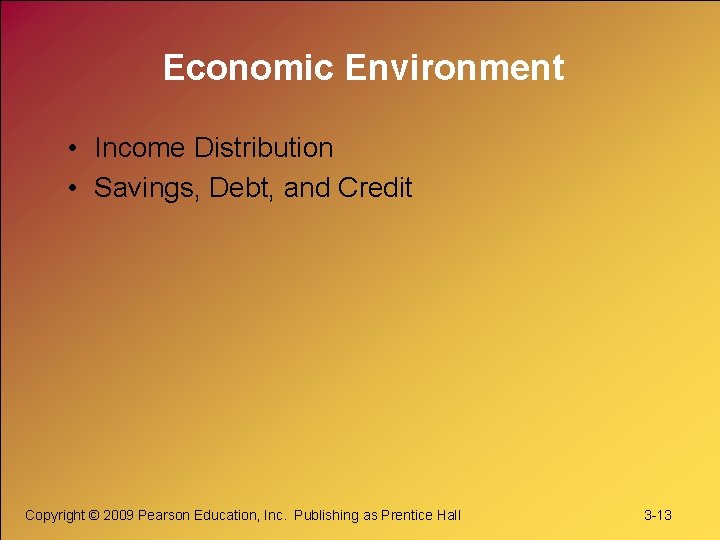 Economic Environment

• Income Distribution
• Savings, Debt, and Credit

Copyright © 2009 Pearson Education, Inc. Publishing as Prentice Hall

3-13